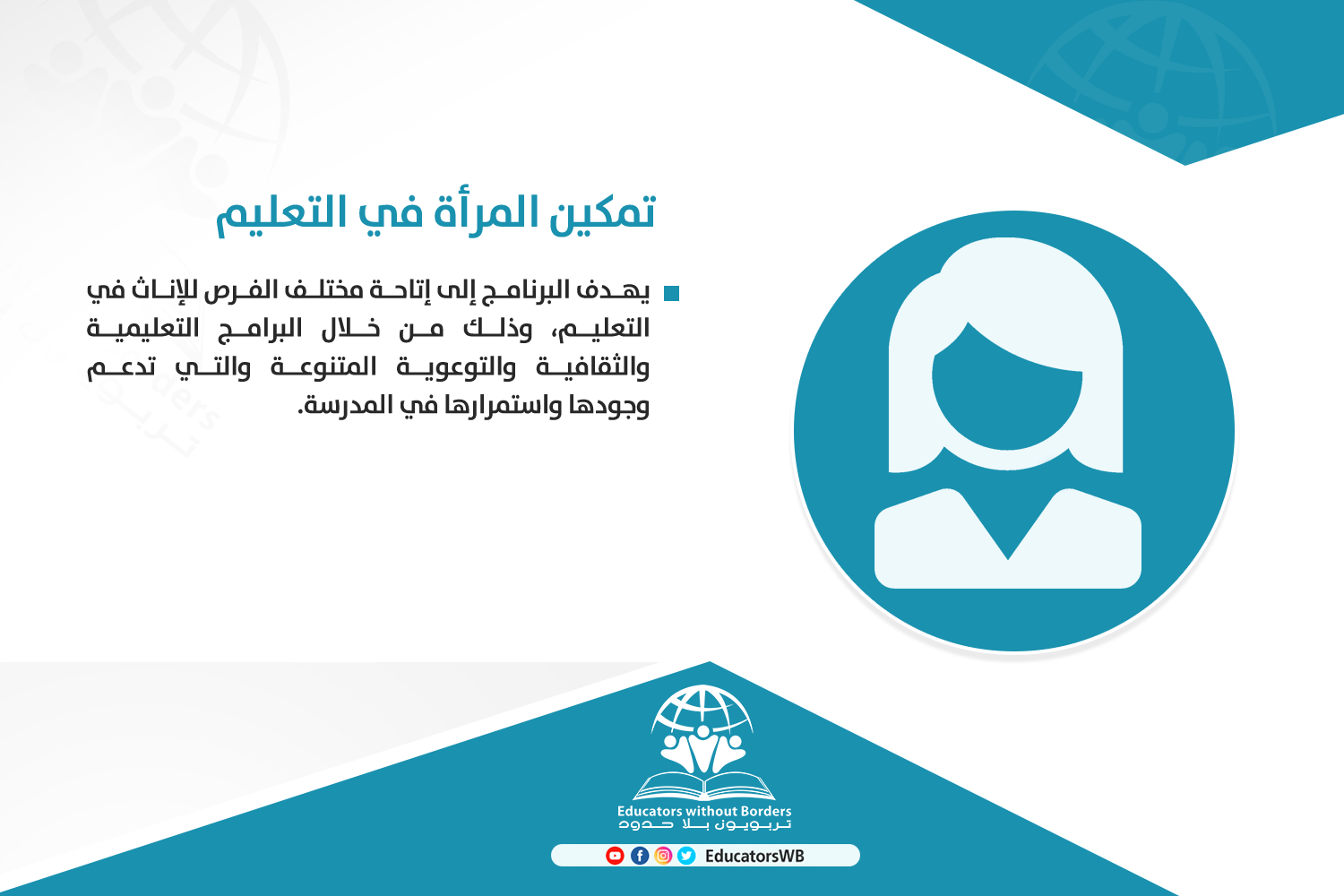 تمكين المرأة في التعليم

يهدف البرنامج إلى إتاحة مختلف الفرص للإناث في التعليم، وذلك من خلال البرامج التعليمية والثقافية والتوعوية المتنوعة والتي تدعم وجودها واستمرارها في المدرسة.

Educators without Borders
تربويون بلا حدود

EducatorsWB